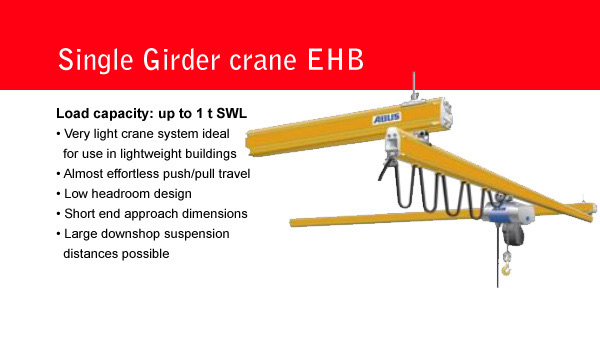 Single Girder crane EHB

Load capacity: up to 1 t SWL

• Very light crane system ideal for use in lightweight buildings
• Almost effortless push/pull travel
• Low headroom design
• Short end approach dimensions
• Large downshop suspension distances possible

ABUS